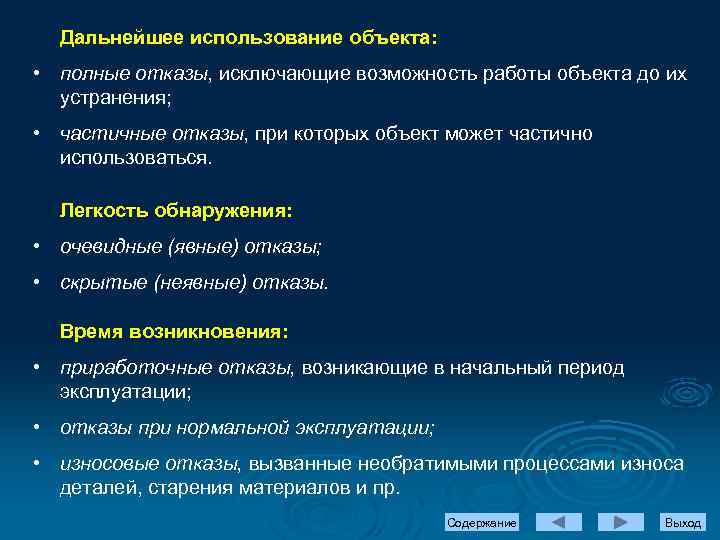 Дальнейшее использование объекта:

• полные отказы, исключающие возможность работы объекта до их устранения;

• частичные отказы, при которых объект может частично использоваться.

Легкость обнаружения:

• очевидные (явные) отказы;

• скрытые (неявные) отказы.

Время возникновения:

• приработочные отказы, возникающие в начальный период эксплуатации;

• отказы при нормальной эксплуатации;

• износовые отказы, вызванные необратимыми процессами износа деталей, старения материалов и пр.

Содержание

Выход